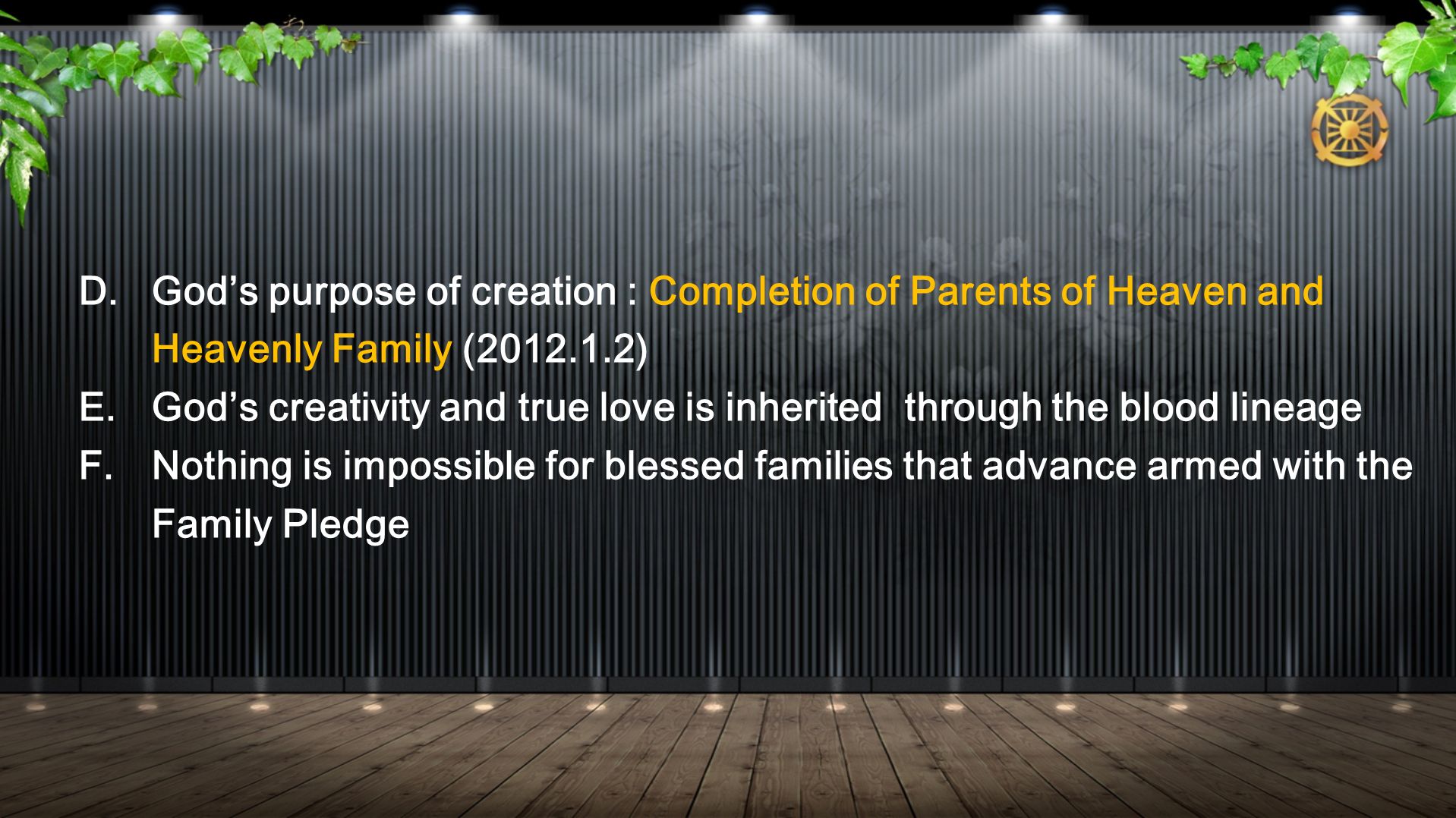 D. God’s purpose of creation : Completion of Parents of Heaven and Heavenly Family (2012.1.2)

E. God’s creativity and true love is inherited  through the blood lineage

F. Nothing is impossible for blessed families that advance armed with the Family Pledge